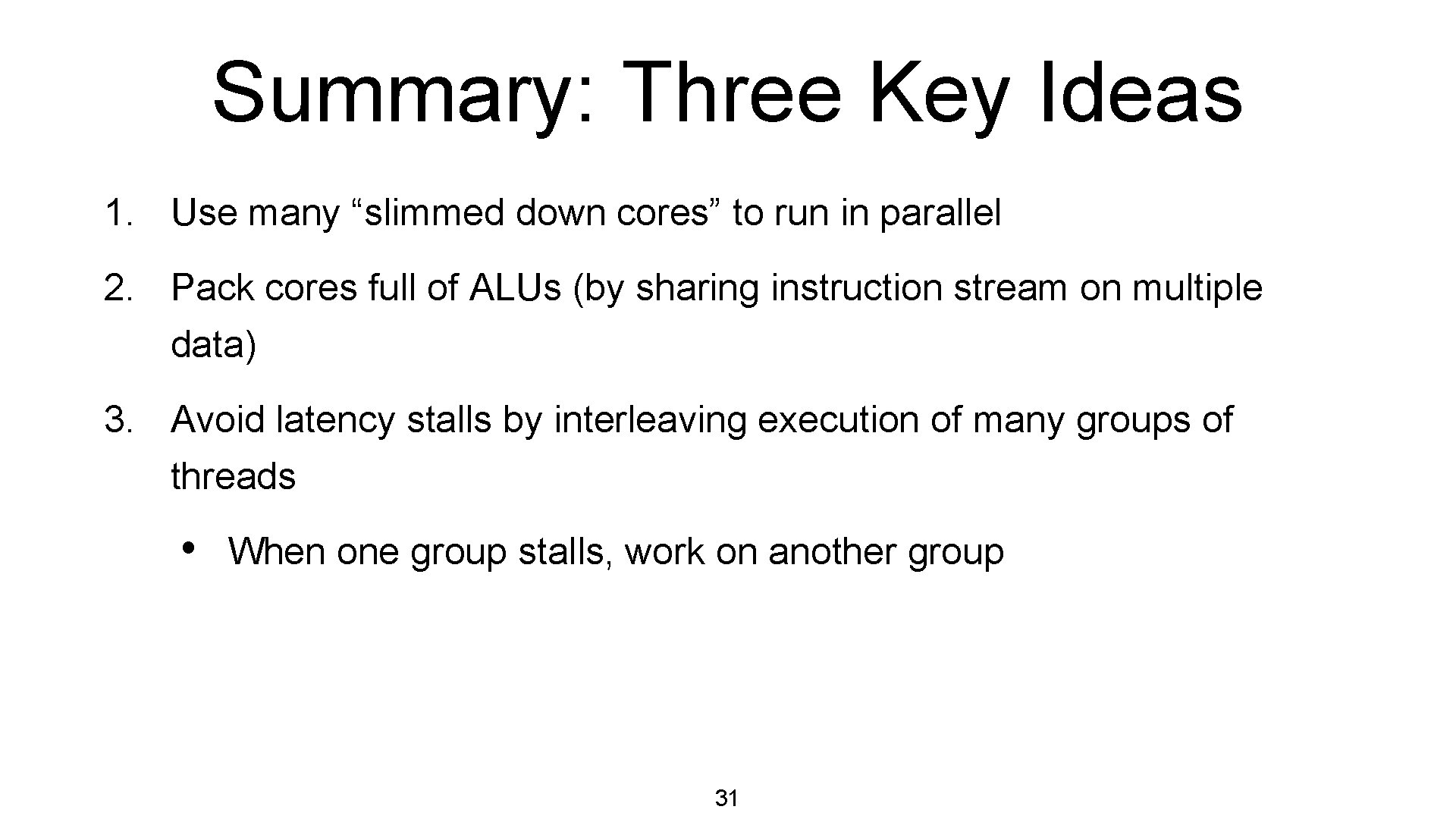 Summary: Three Key Ideas

1. Use many “slimmed down cores” to run in parallel

2. Pack cores full of ALUs (by sharing instruction stream on multiple data)

3. Avoid latency stalls by interleaving execution of many groups of threads

• When one group stalls, work on another group

31